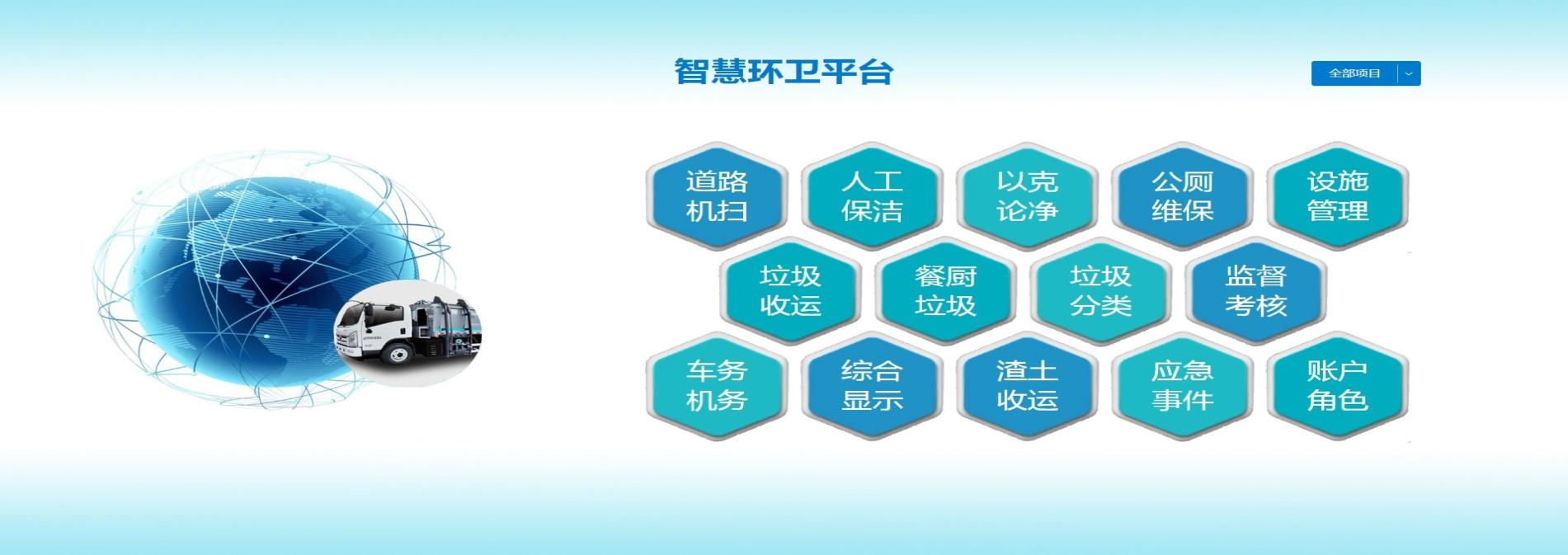 智慧环卫平台

全部项目

道路机扫
人工保洁
以克论净
公厕维保
设施管理

垃圾收运
餐厨垃圾
垃圾分类
监督考核

车务机务
综合显示
渣土收运
应急事件
账户角色